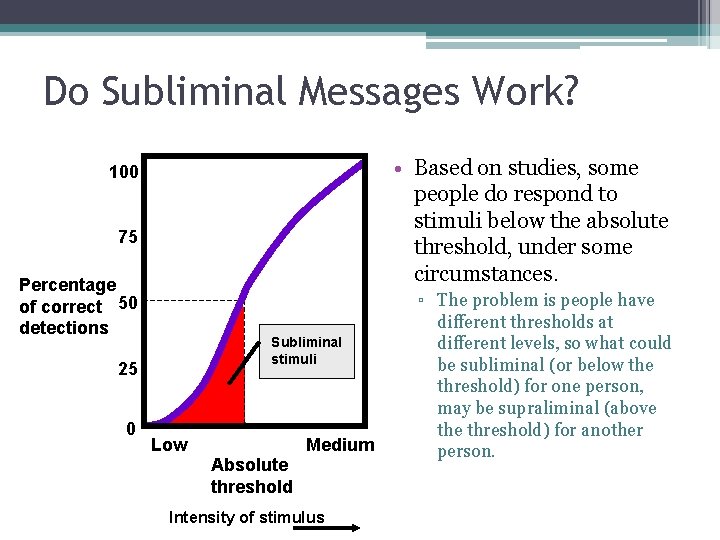 Do Subliminal Messages Work?

100

75

Percentage of correct detections

50

25

0

Subliminal stimuli

Low

Medium

Absolute threshold

Intensity of stimulus

• Based on studies, some people do respond to stimuli below the absolute threshold, under some circumstances.

▫ The problem is people have different thresholds at different levels, so what could be subliminal (or below the threshold) for one person, may be supraliminal (above the threshold) for another person.